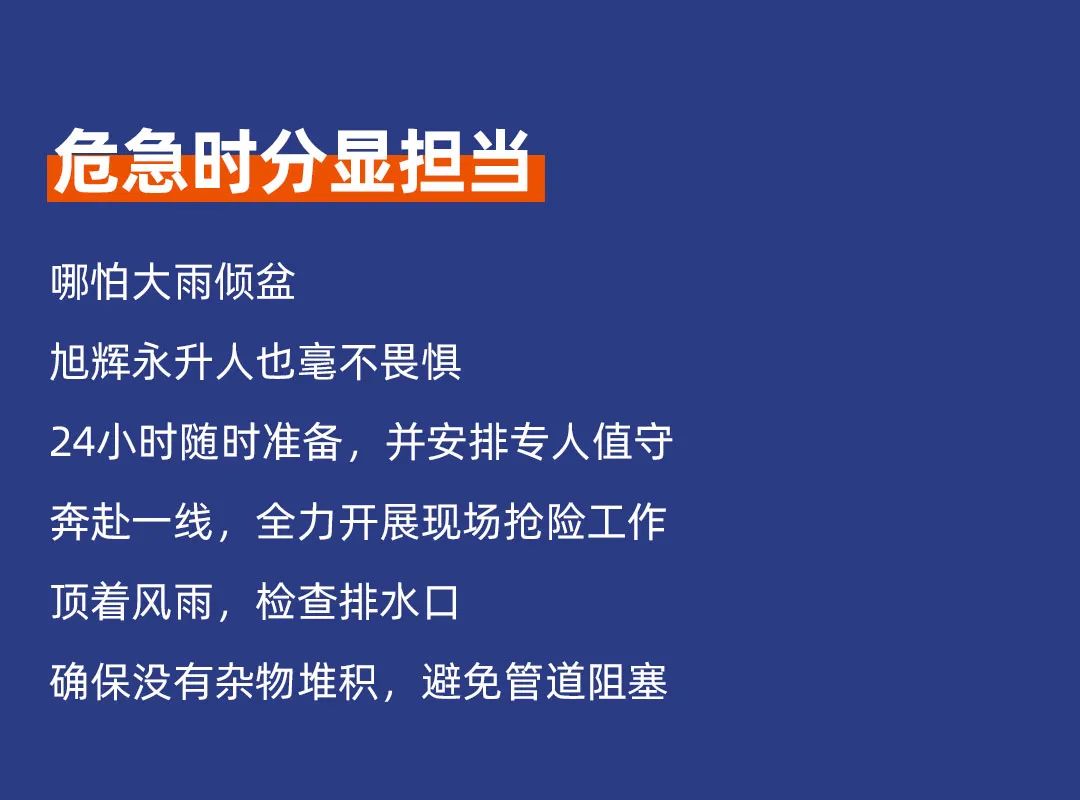 危急时分显担当

哪怕大雨倾盆

旭辉永升人也毫不畏惧

24小时随时准备，并安排专人值守

奔赴一线，全力开展现场抢险工作

顶着风雨，检查排水口

确保没有杂物堆积，避免管道阻塞